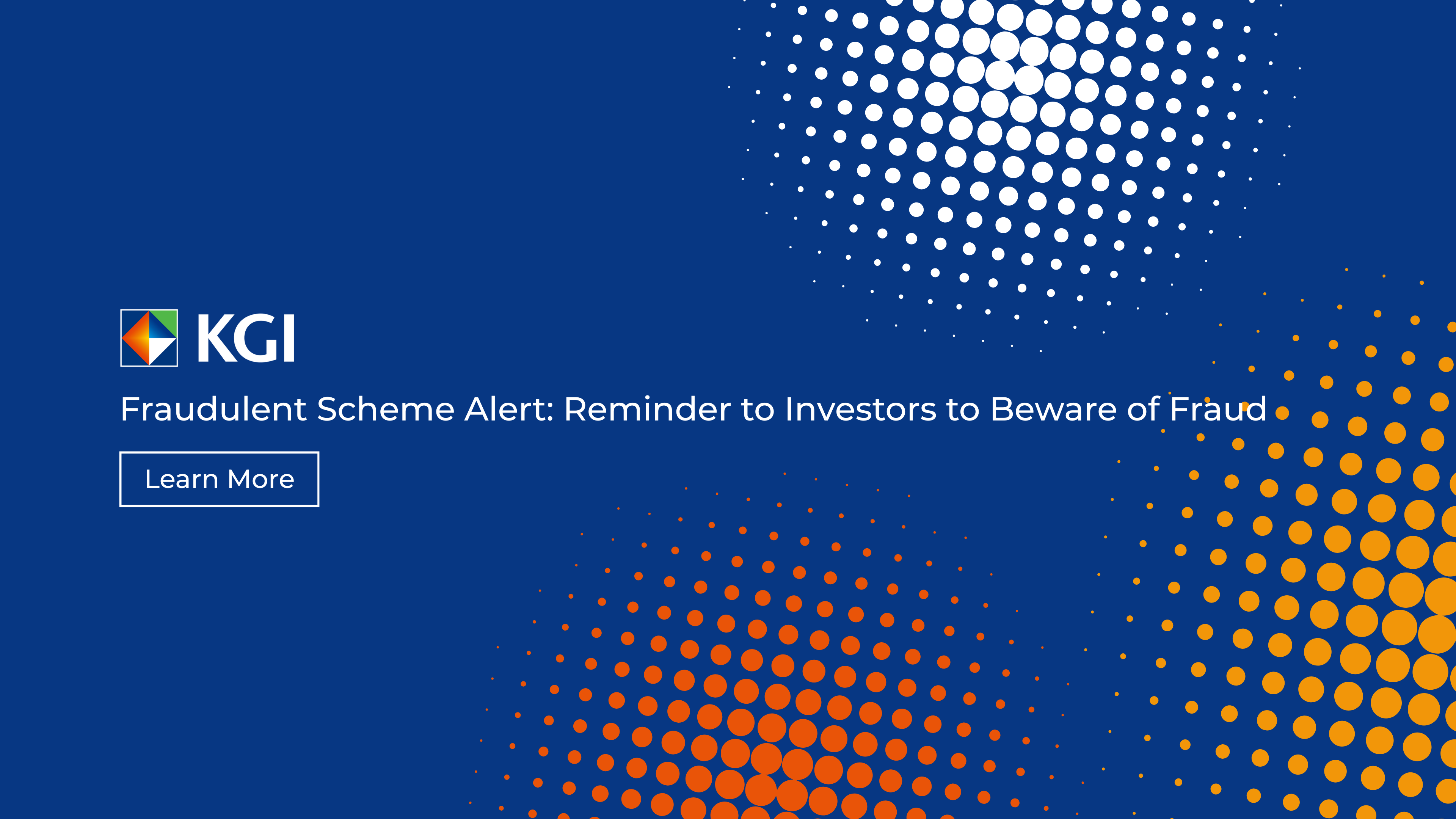 KGI

Fraudulent Scheme Alert: Reminder to Investors to Beware of Fraud

Learn More